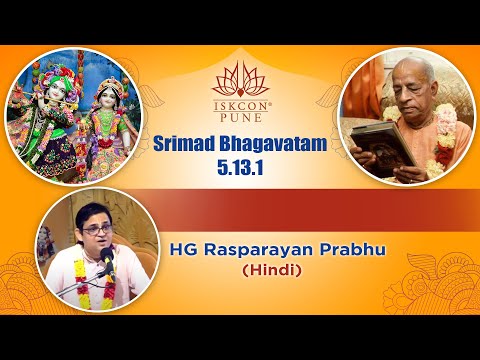 ISKCON®
PUNE

Srimad Bhagavatam
5.13.1

HG Rasparayan Prabhu
(Hindi)